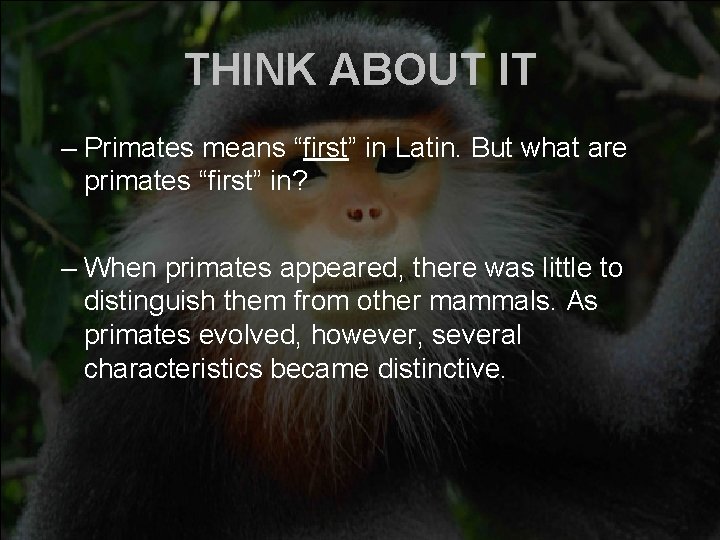 THINK ABOUT IT

– Primates means “first” in Latin. But what are primates “first” in?

– When primates appeared, there was little to distinguish them from other mammals. As primates evolved, however, several characteristics became distinctive.